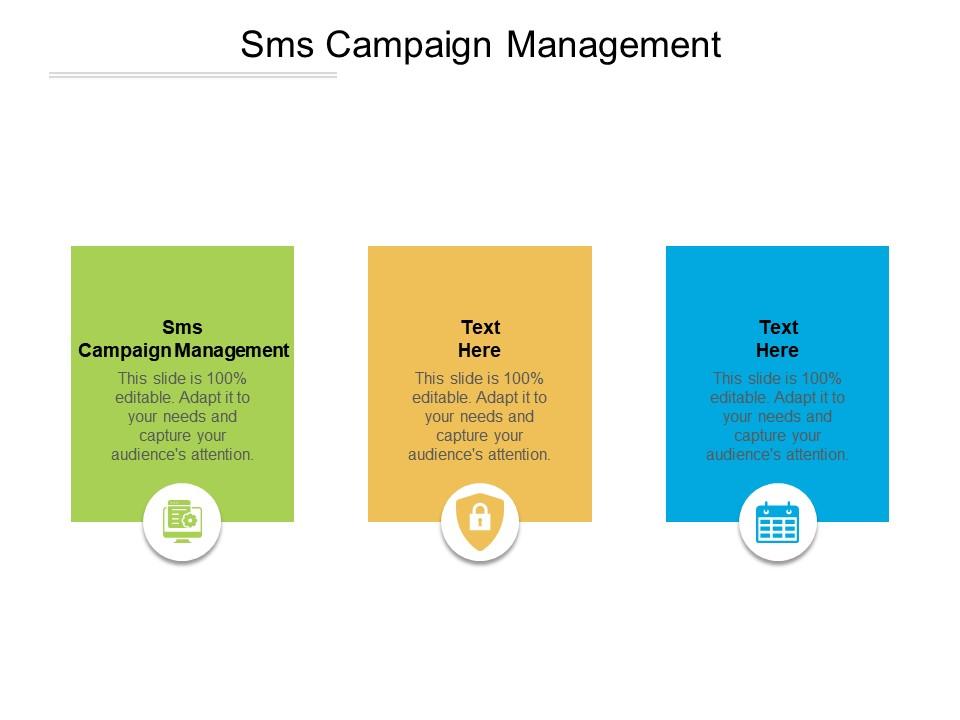 Sms Campaign Management

Sms Campaign Management

This slide is 100% editable. Adapt it to your needs and capture your audience's attention.

Text Here

This slide is 100% editable. Adapt it to your needs and capture your audience's attention.

Text Here

This slide is 100% editable. Adapt it to your needs and capture your audience's attention.